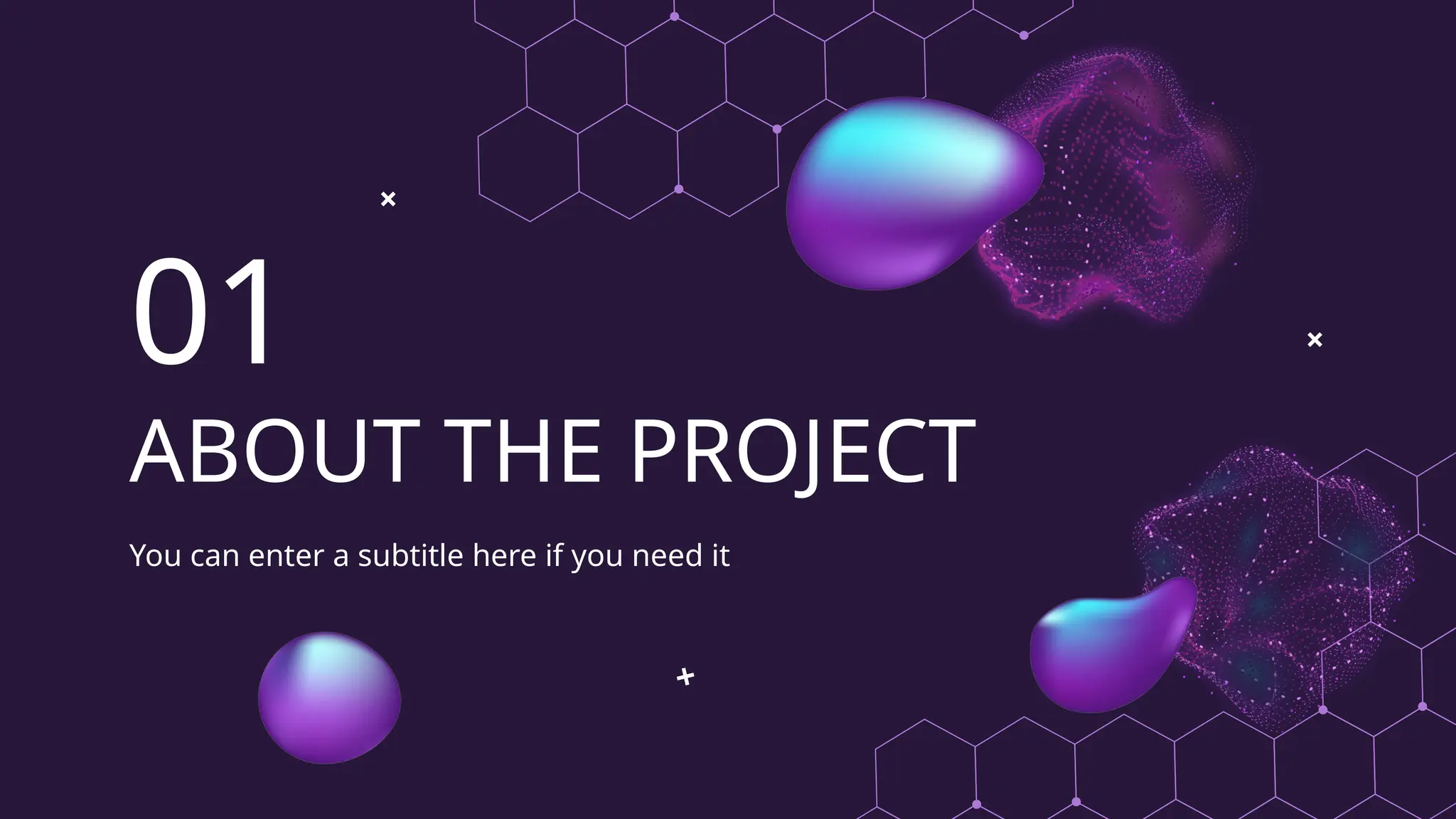 01
ABOUT THE PROJECT

You can enter a subtitle here if you need it